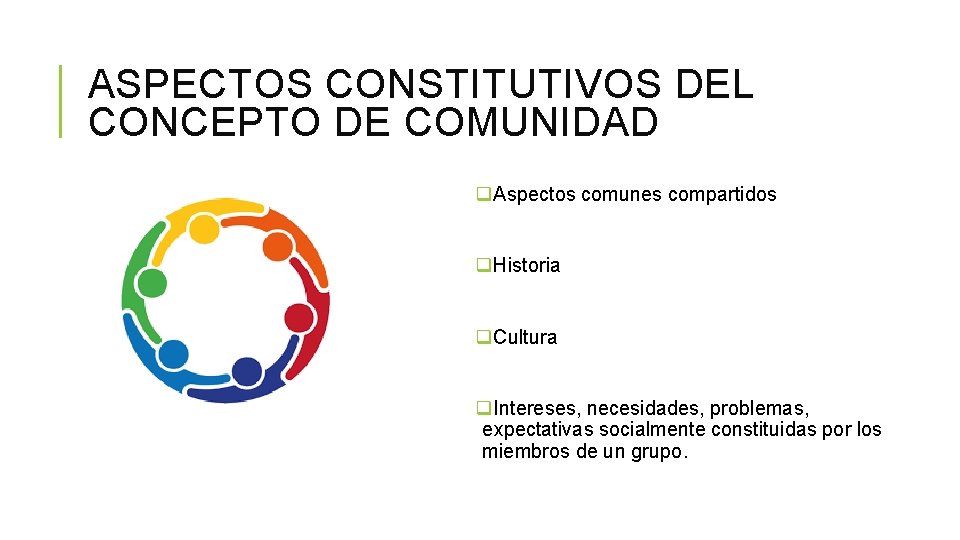 ASPECTOS CONSTITUTIVOS DEL CONCEPTO DE COMUNIDAD

❑Aspectos comunes compartidos

❑Historia

❑Cultura

❑Intereses, necesidades, problemas, expectativas socialmente constituidas por los miembros de un grupo.